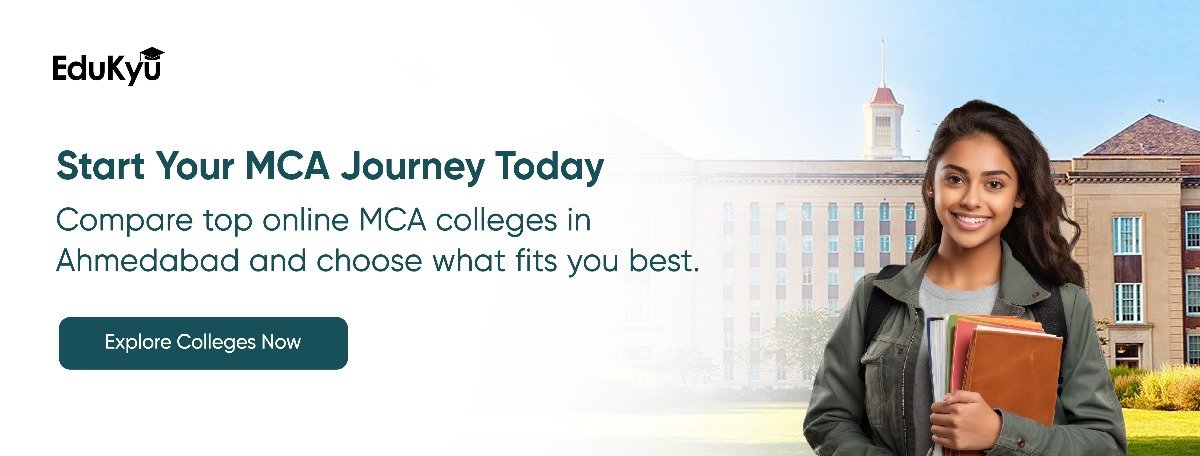 EduKyu

Start Your MCA Journey Today

Compare top online MCA colleges in Ahmedabad and choose what fits you best.

Explore Colleges Now